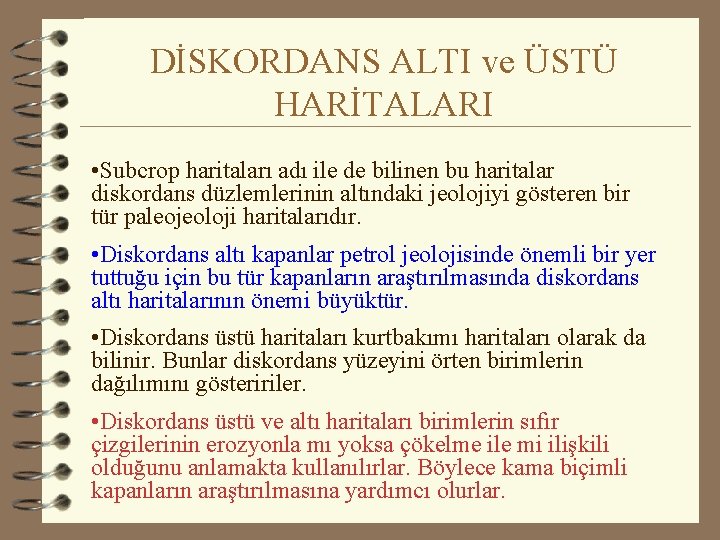 DİSKORDANS ALTI ve ÜSTÜ HARİTALARI

•Subcrop haritaları adı ile de bilinen bu haritalar diskordans düzlemlerinin altındaki jeolojiyi gösteren bir tür paleojeoloji haritalarıdır.

•Diskordans altı kapanlar petrol jeolojisinde önemli bir yer tuttuğu için bu tür kapanların araştırılmasında diskordans altı haritalarının önemi büyüktür.

•Diskordans üstü haritaları kurtbakımı haritaları olarak da bilinir. Bunlar diskordans yüzeyini örten birimlerin dağılımını gösteririler.

•Diskordans üstü ve altı haritaları birimlerin sıfır çizgilerinin erozyonla mı yoksa çökelme ile mi ilişkili olduğunu anlamakta kullanılırlar. Böylece kama biçimli kapanların araştırılmasına yardımcı olurlar.